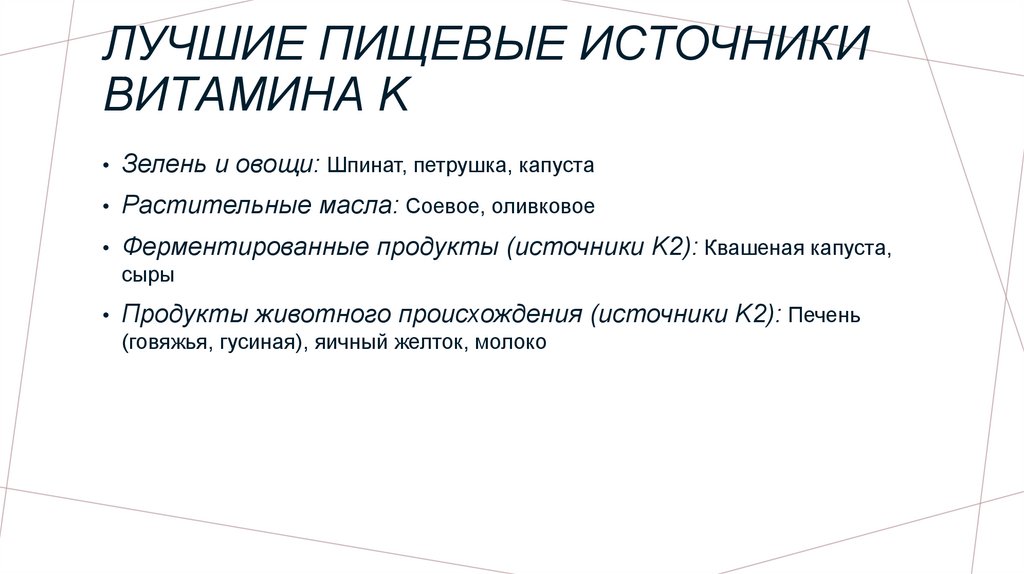 ЛУЧШИЕ ПИЩЕВЫЕ ИСТОЧНИКИ ВИТАМИНА К

• Зелень и овощи: Шпинат, петрушка, капуста
• Растительные масла: Соевое, оливковое
• Ферментированные продукты (источники К2): Квашеная капуста, сыры
• Продукты животного происхождения (источники К2): Печень (говяжья, гусиная), яичный желток, молоко